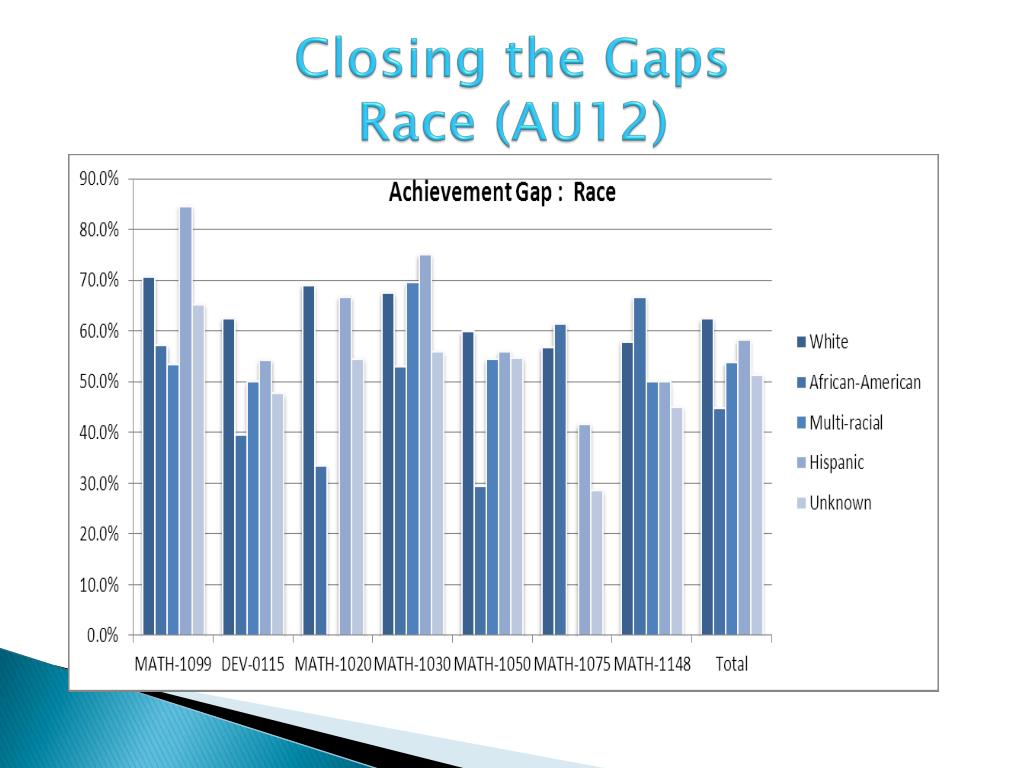 Closing the Gaps
Race (AU12)

Achievement Gap : Race

90.0%
80.0%
70.0%
60.0%
50.0%
40.0%
30.0%
20.0%
10.0%
0.0%

MATH-1099 DEV-0115 MATH-1020 MATH-1030 MATH-1050 MATH-1075 MATH-1148 Total

White
African-American
Multi-racial
Hispanic
Unknown